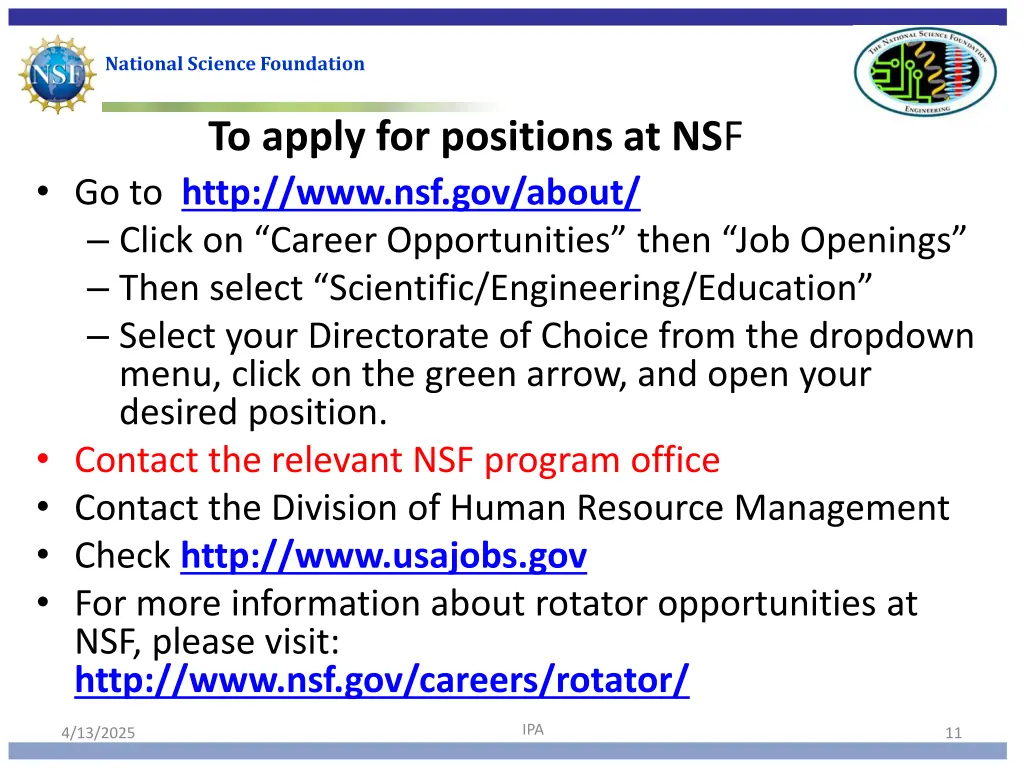 NSF
National Science Foundation

THE NATIONAL SCIENCE FOUNDATION
ENGINEERING

To apply for positions at NSF

• Go to http://www.nsf.gov/about/
– Click on “Career Opportunities” then “Job Openings”
– Then select “Scientific/Engineering/Education”
– Select your Directorate of Choice from the dropdown menu, click on the green arrow, and open your desired position.
• Contact the relevant NSF program office
• Contact the Division of Human Resource Management
• Check http://www.usajobs.gov
• For more information about rotator opportunities at NSF, please visit: http://www.nsf.gov/careers/rotator/

4/13/2025
IPA
11